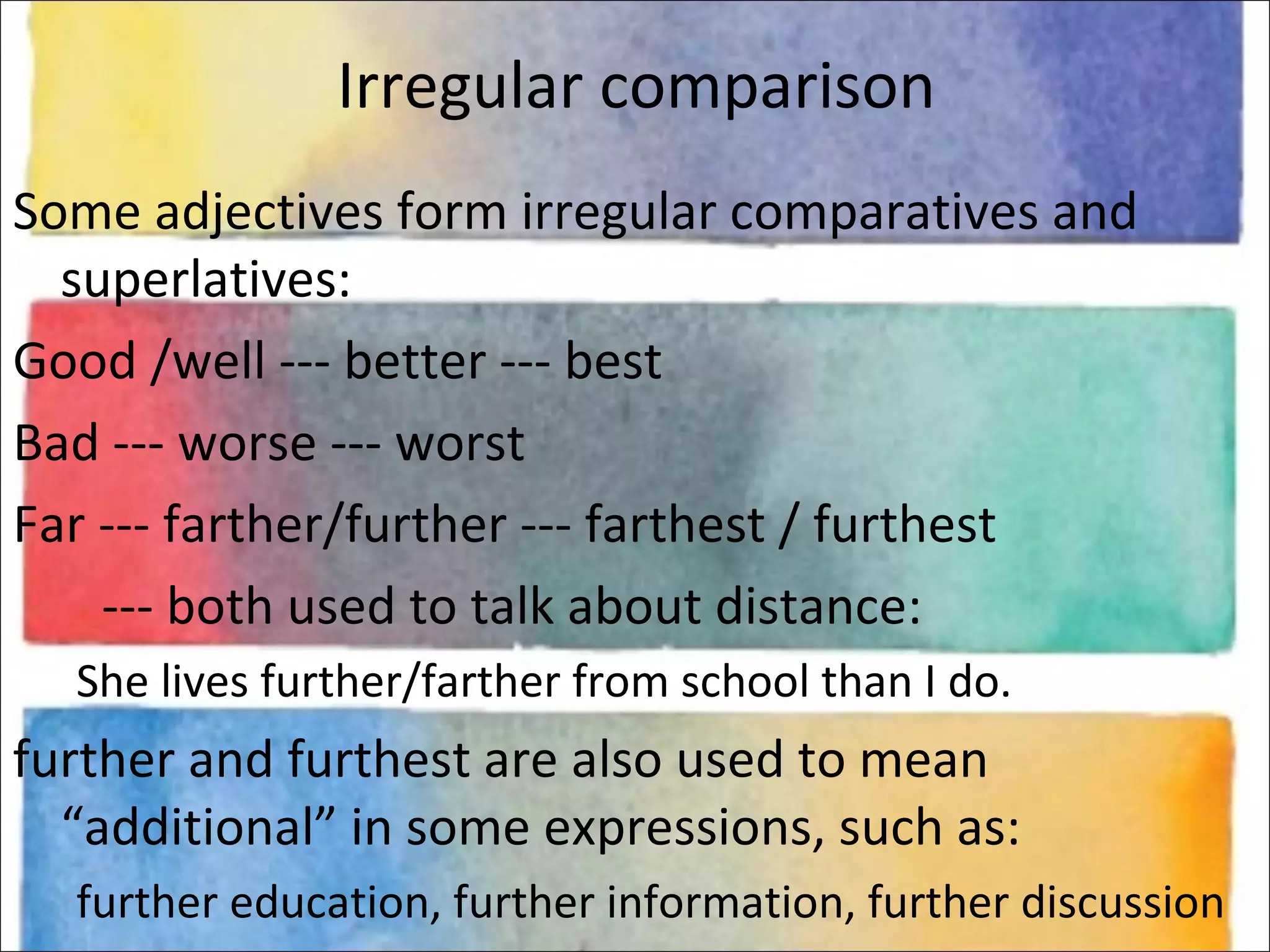 Irregular comparison

Some adjectives form irregular comparatives and superlatives:

Good /well --- better --- best

Bad --- worse --- worst

Far --- farther/further --- farthest / furthest

--- both used to talk about distance:

She lives further/farther from school than I do.

further and furthest are also used to mean “additional” in some expressions, such as:

further education, further information, further discussion